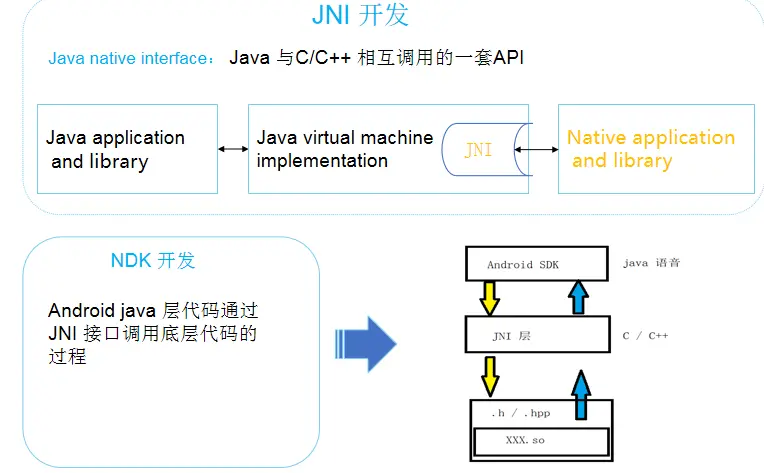 JNI 开发

Java native interface： Java 与C/C++ 相互调用的一套API

Java application and library

Java virtual machine implementation

JNI

Native application and library

NDK 开发

Android java 层代码通过 JNI 接口调用底层代码的过程

Android SDK

java 语音

JNI 层

C / C++

.h / .hpp

XXX.so